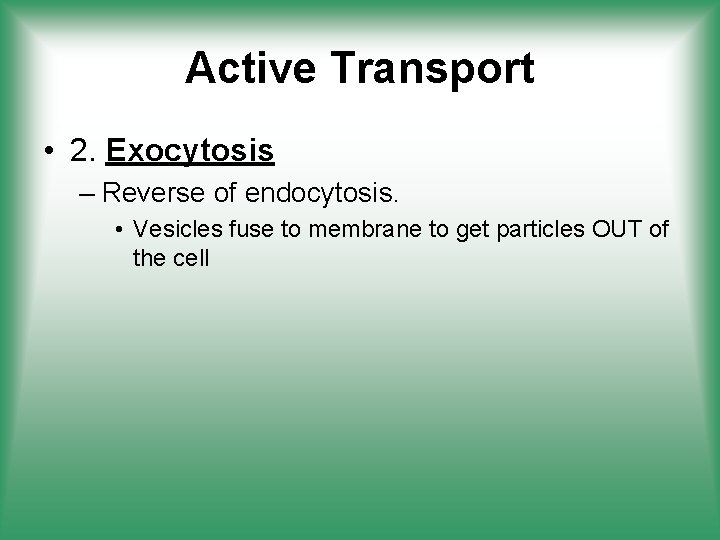 Active Transport

• 2. Exocytosis

– Reverse of endocytosis.

• Vesicles fuse to membrane to get particles OUT of the cell